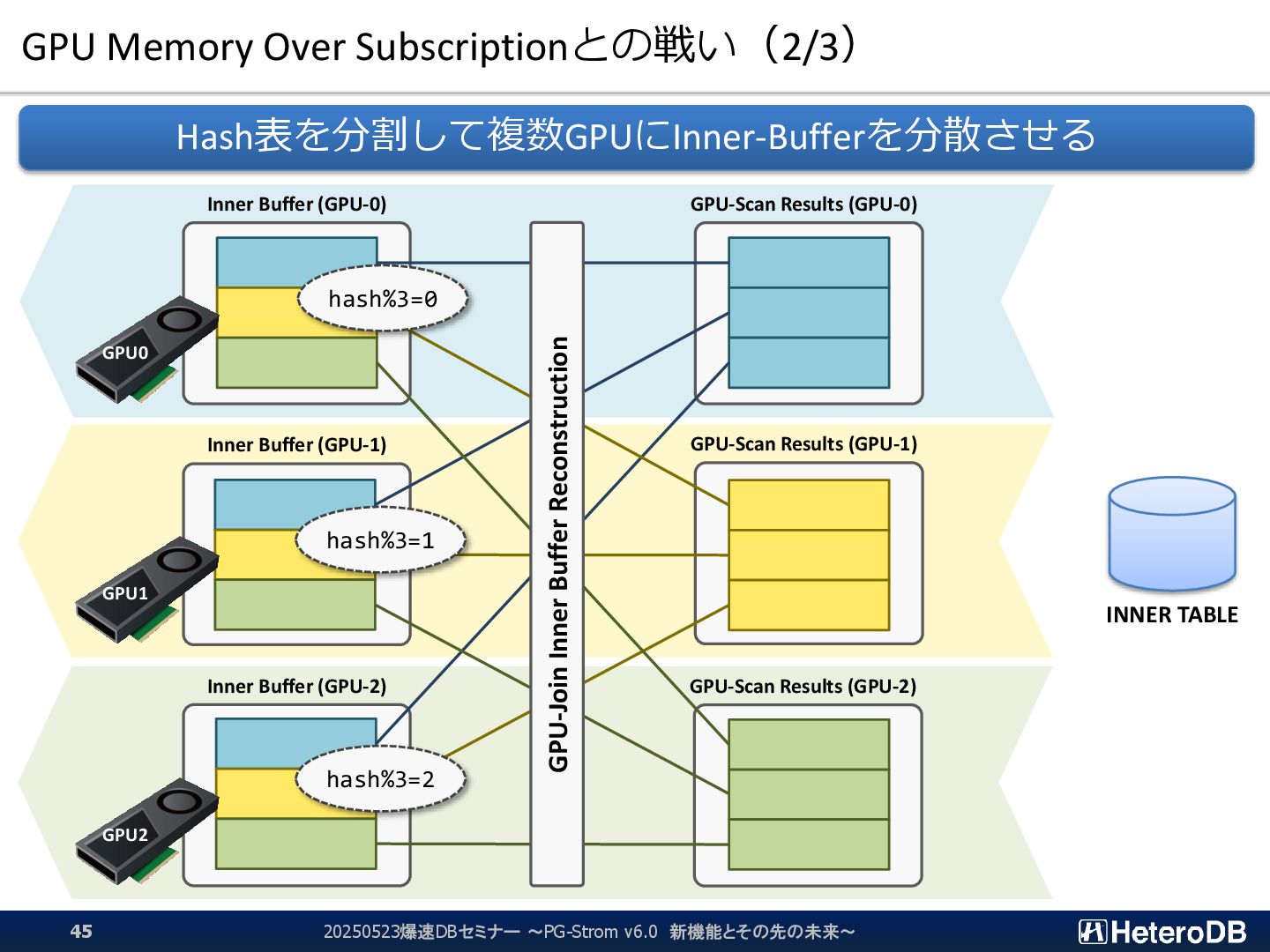 GPU Memory Over Subscriptionとの戦い（2/3）

Hash表を分割して複数GPUにInner-Bufferを分散させる

Inner Buffer (GPU-0)

hash%3=0

GPU0

Inner Buffer (GPU-1)

hash%3=1

GPU1

Inner Buffer (GPU-2)

hash%3=2

GPU2

GPU-Join Inner Buffer Reconstruction

GPU-Scan Results (GPU-0)

GPU-Scan Results (GPU-1)

GPU-Scan Results (GPU-2)

INNER TABLE

45

20250523爆速DBセミナー ～PG-Strom v6.0 新機能とその先の未来～

HeteroDB